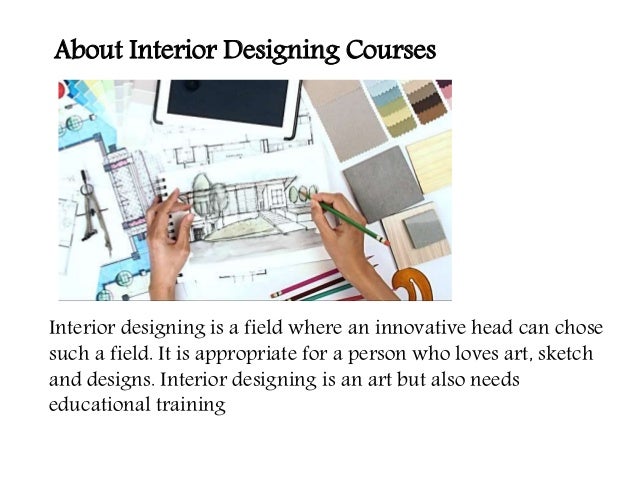 About Interior Designing Courses

Interior designing is a field where an innovative head can chose such a field. It is appropriate for a person who loves art, sketch and designs. Interior designing is an art but also needs educational training